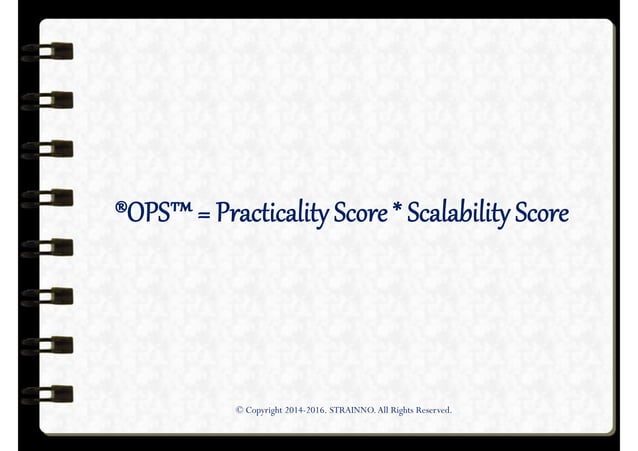 ®OPS™ = Practicality Score * Scalability Score

© Copyright 2014-2016. STRAINNO. All Rights Reserved.